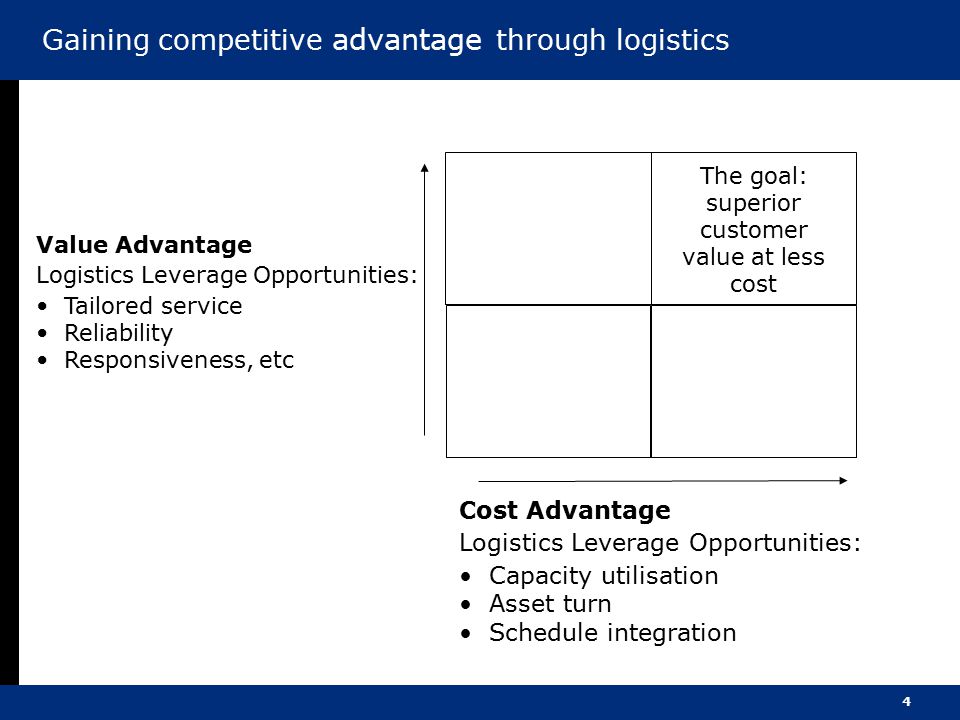 Gaining competitive advantage through logistics

Value Advantage
Logistics Leverage Opportunities:
• Tailored service
• Reliability
• Responsiveness, etc

The goal: superior customer value at less cost

Cost Advantage
Logistics Leverage Opportunities:
• Capacity utilisation
• Asset turn
• Schedule integration

4